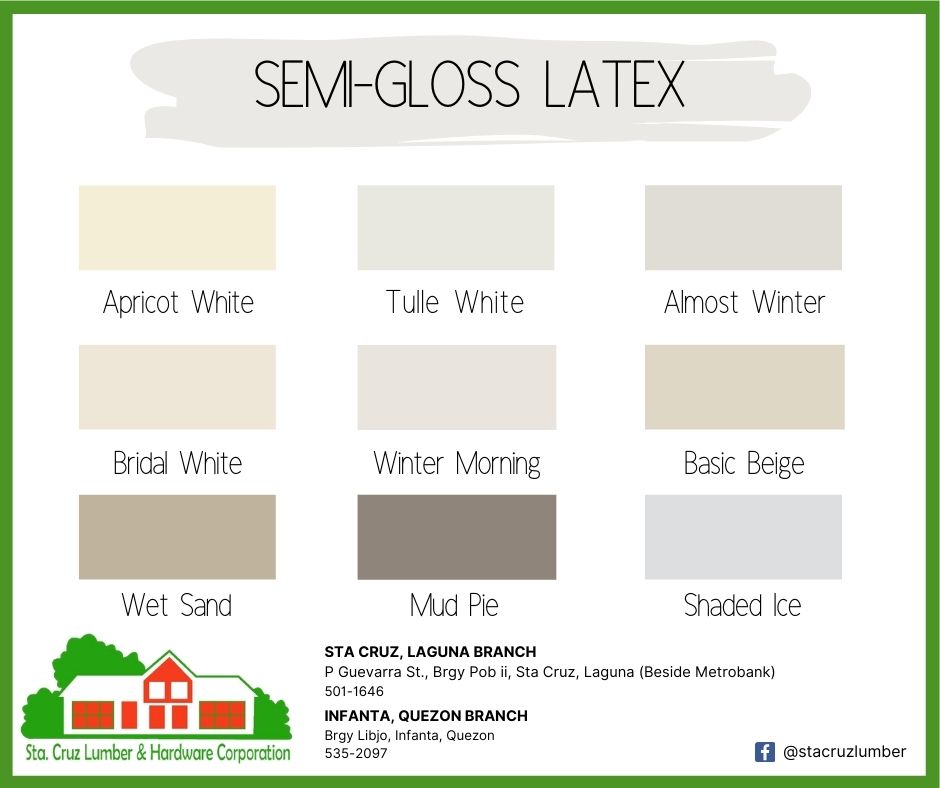 SEMI-GLOSS LATEX

Apricot White

Tulle White

Almost Winter

Bridal White

Winter Morning

Basic Beige

Wet Sand

Mud Pie

Shaded Ice

Sta. Cruz Lumber & Hardware Corporation

STA CRUZ, LAGUNA BRANCH
P Guevarra St., Brgy Pob ii, Sta Cruz, Laguna (Beside Metrobank)
501-1646

INFANTA, QUEZON BRANCH
Brgy Libjo, Infanta, Quezon
535-2097

@stacruzlumber